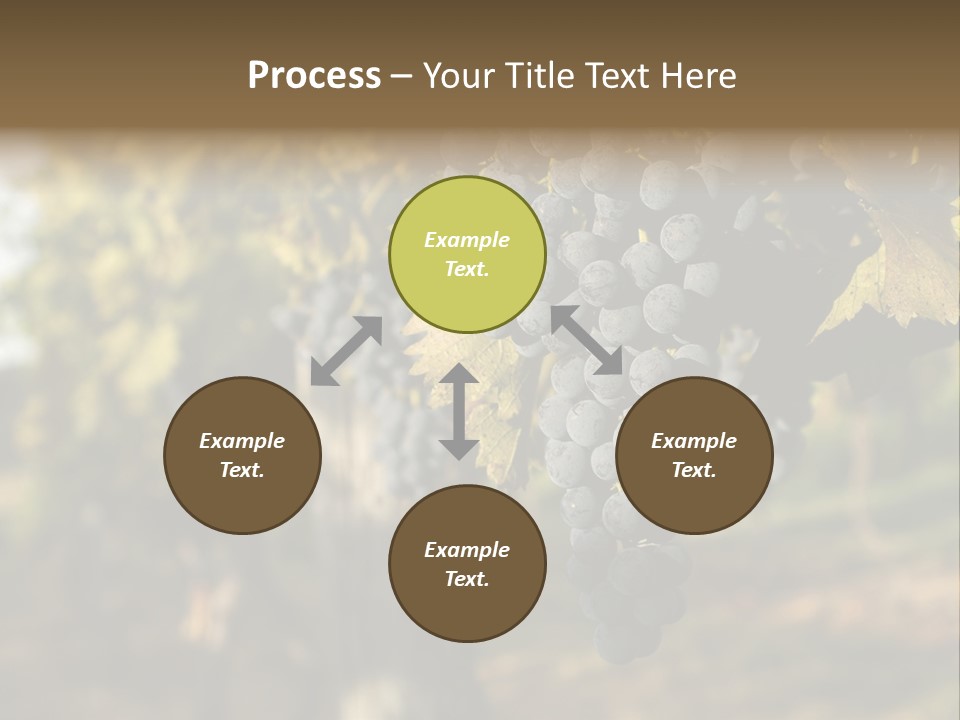 Process – Your Title Text Here

Example Text.

Example Text.

Example Text.

Example Text.